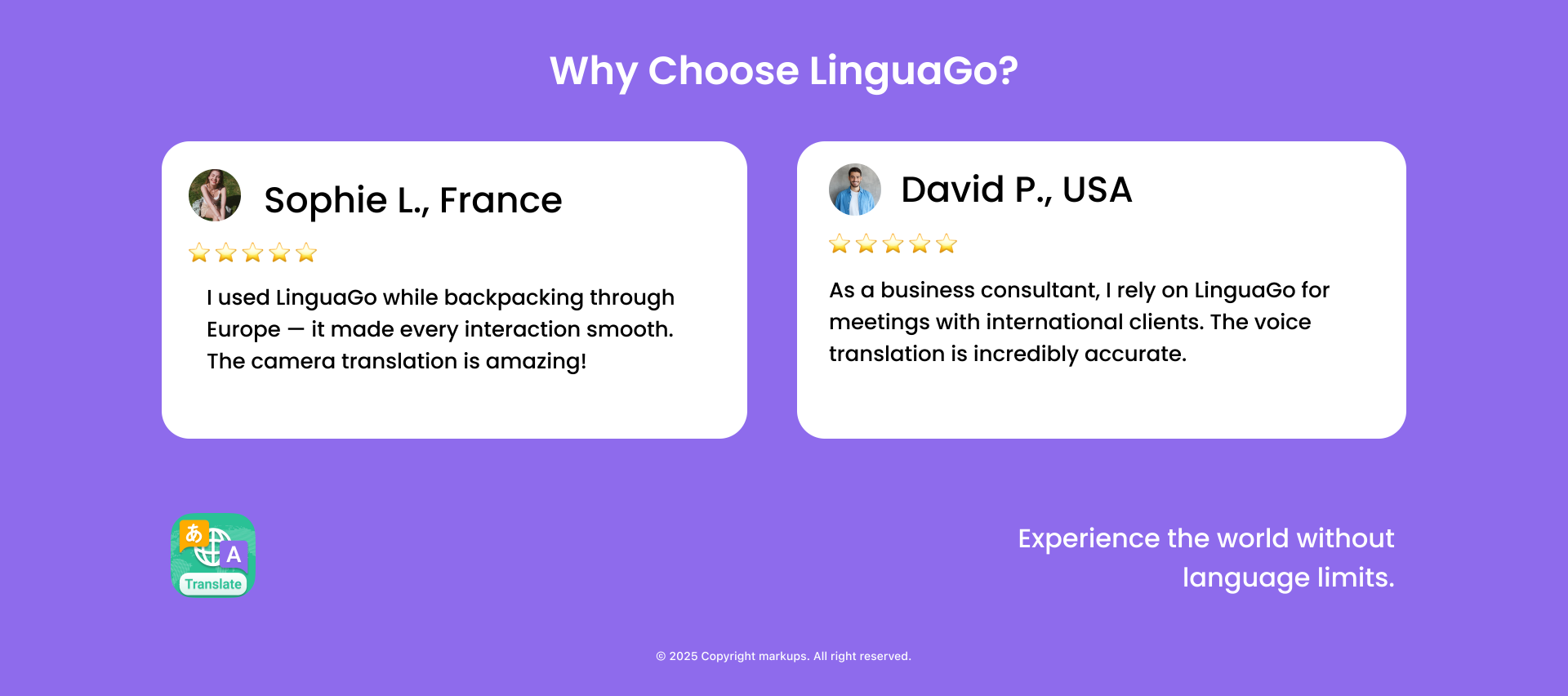 Why Choose LinguaGo?

Sophie L., France

I used LinguaGo while backpacking through Europe — it made every interaction smooth. The camera translation is amazing!

David P., USA

As a business consultant, I rely on LinguaGo for meetings with international clients. The voice translation is incredibly accurate.

あ A
Translate

Experience the world without language limits.

© 2025 Copyright markups. All right reserved.